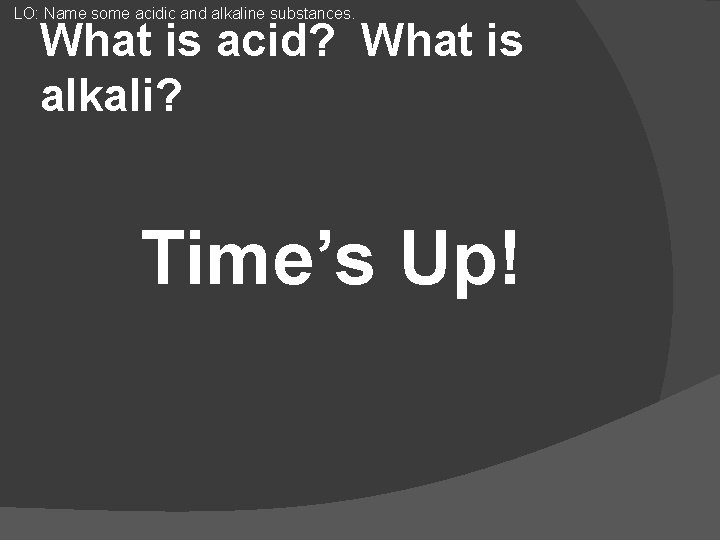 LO: Name some acidic and alkaline substances.

What is acid? What is alkali?

Time’s Up!